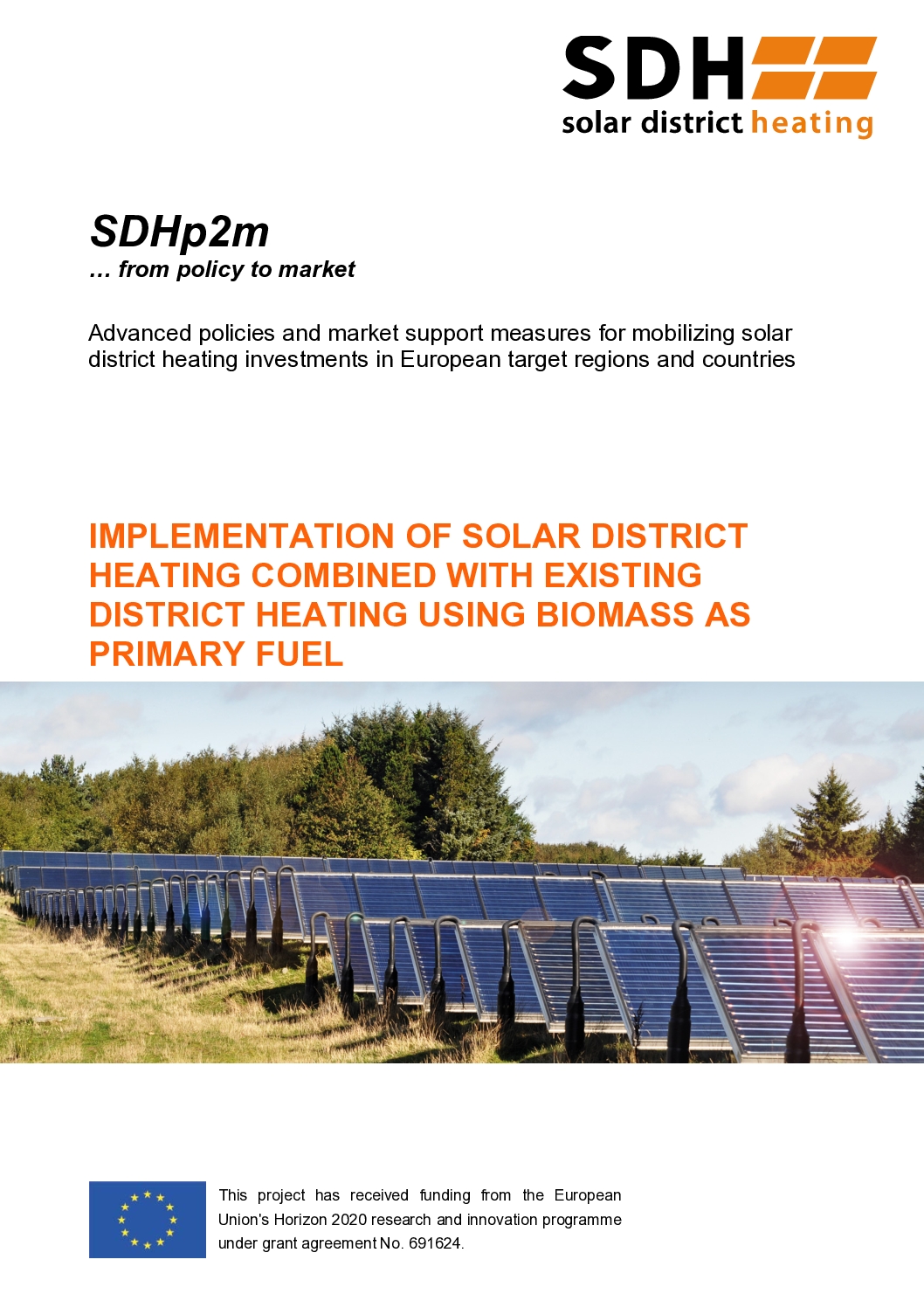 SDH
solar district heating

SDHp2m
… from policy to market

Advanced policies and market support measures for mobilizing solar district heating investments in European target regions and countries

IMPLEMENTATION OF SOLAR DISTRICT HEATING COMBINED WITH EXISTING DISTRICT HEATING USING BIOMASS AS PRIMARY FUEL

This project has received funding from the European Union's Horizon 2020 research and innovation programme under grant agreement No. 691624.